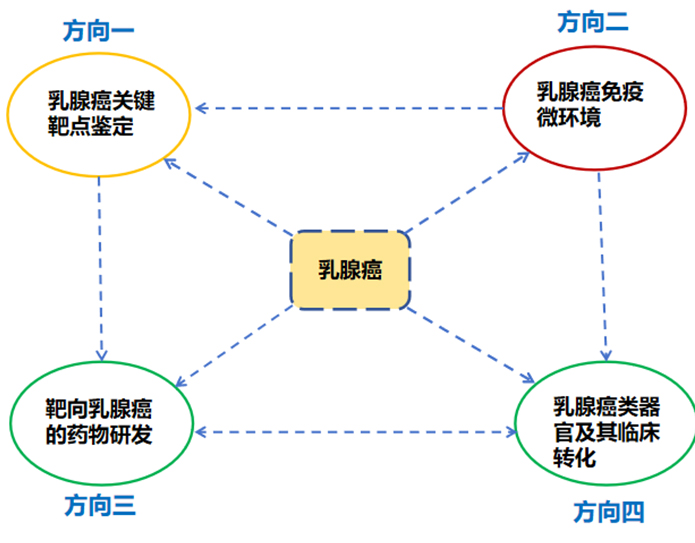 方向一

乳腺癌关键靶点鉴定

方向二

乳腺癌免疫微环境

乳腺癌

靶向乳腺癌的药物研发

方向三

乳腺癌类器官及其临床转化

方向四